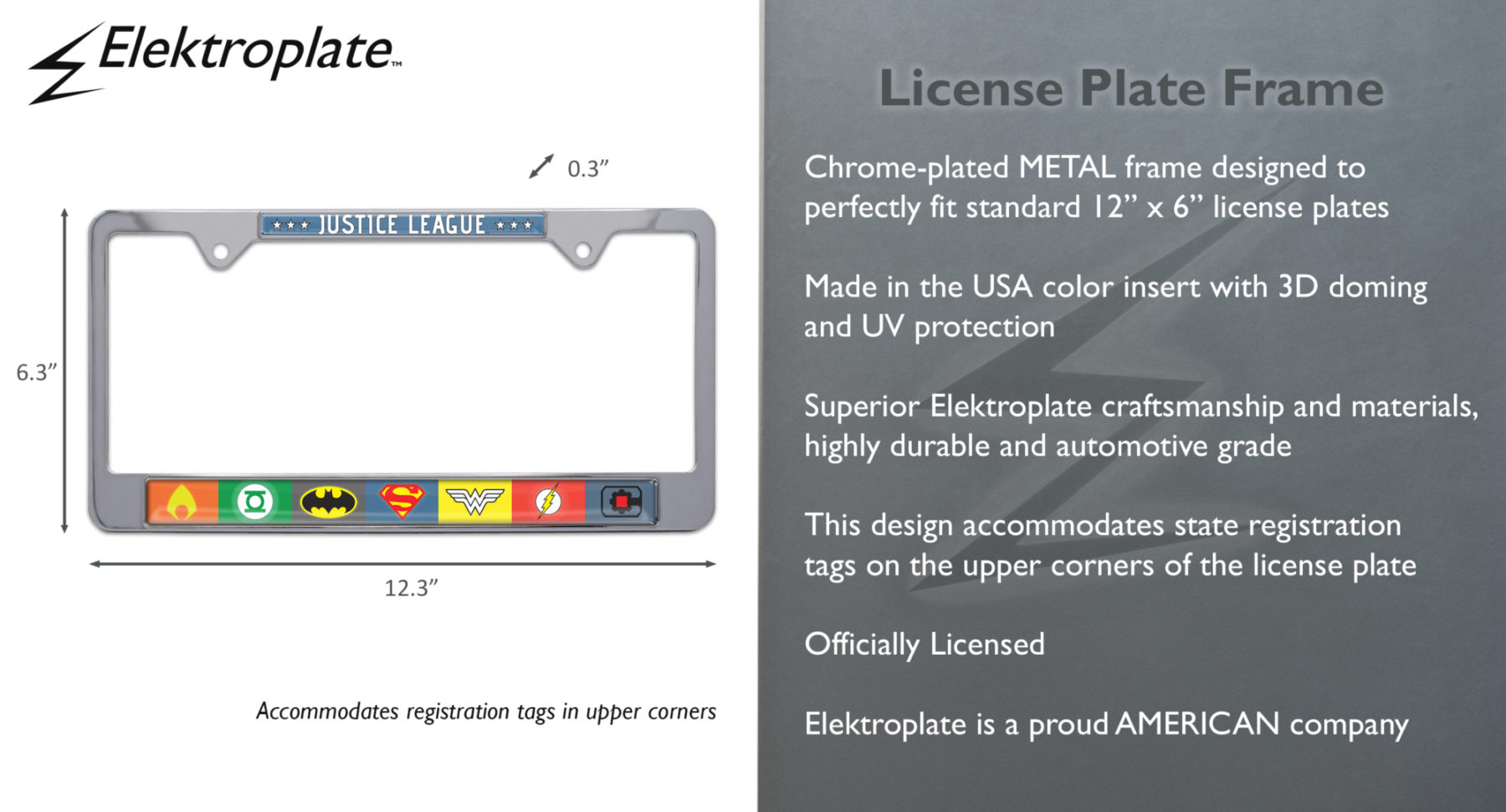 Elektroplate™

0.3”

★★★ JUSTICE LEAGUE ★★★

6.3”

12.3”

Accommodates registration tags in upper corners

License Plate Frame

Chrome-plated METAL frame designed to perfectly fit standard 12” x 6” license plates

Made in the USA color insert with 3D doming and UV protection

Superior Elektroplate craftsmanship and materials, highly durable and automotive grade

This design accommodates state registration tags on the upper corners of the license plate

Officially Licensed

Elektroplate is a proud AMERICAN company